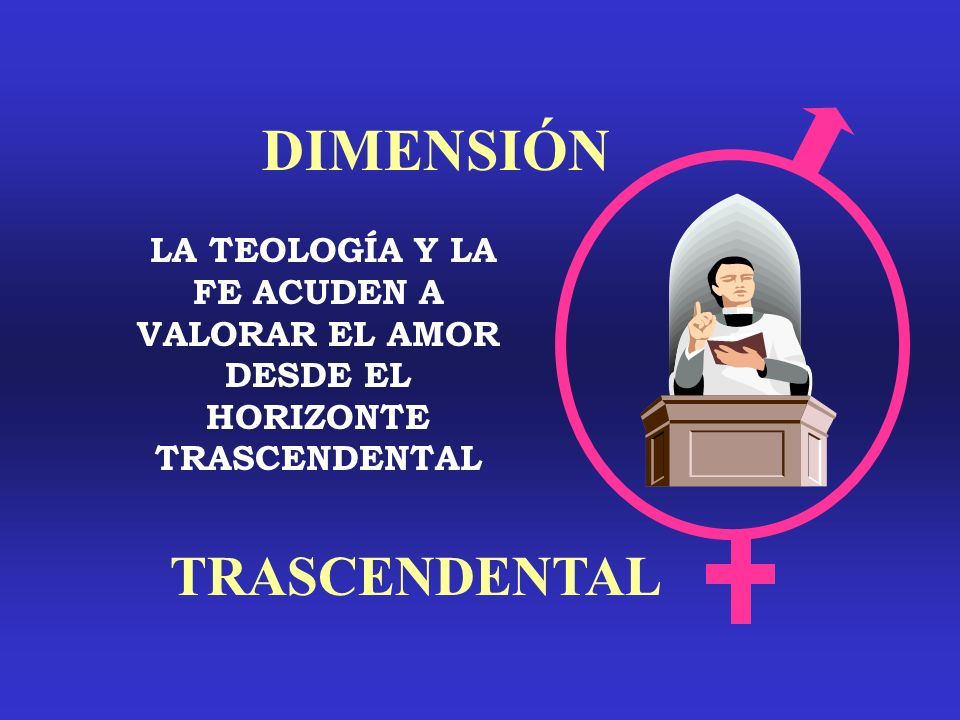 DIMENSIÓN

LA TEOLOGÍA Y LA FE ACUDEN A VALORAR EL AMOR DESDE EL HORIZONTE TRASCENDENTAL

TRASCENDENTAL